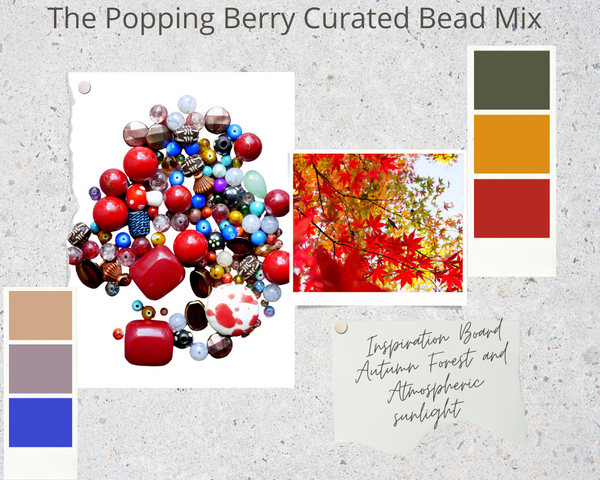 The Popping Berry Curated Bead Mix

Inspiration Board Autumn Forest and Atmospheric sunlight